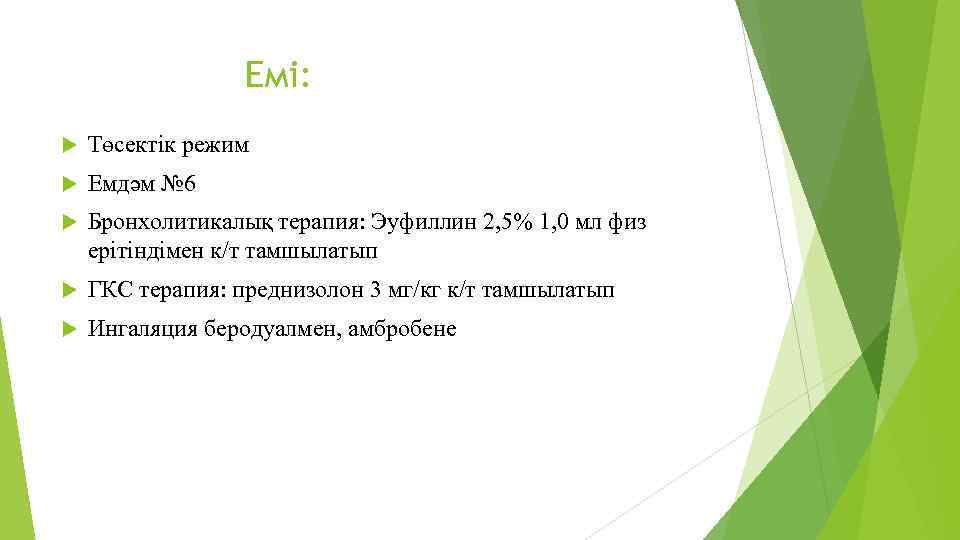 Емі:

Төсектік режим

Емдәм №6

Бронхолитикалық терапия: Эуфиллин 2,5% 1,0 мл физ ерітіндімен к/т тамшылатып

ГКС терапия: преднизолон 3 мг/кг к/т тамшылатып

Ингаляция беродуалмен, амбробене